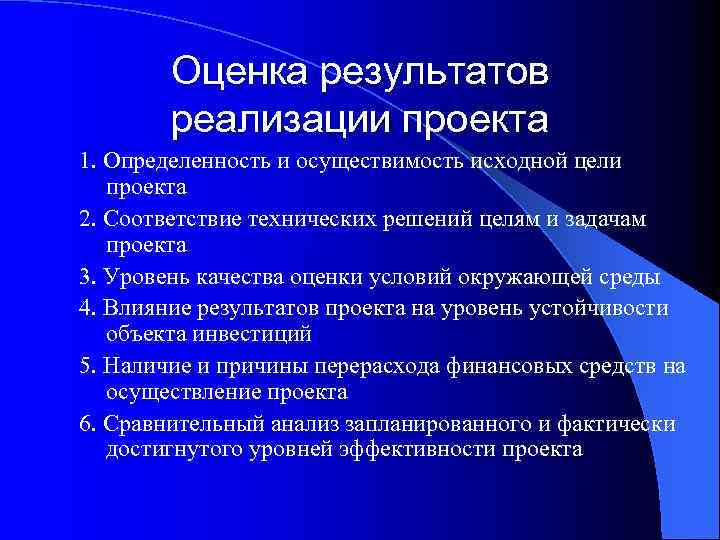 Оценка результатов реализации проекта

1. Определенность и осуществимость исходной цели проекта

2. Соответствие технических решений целям и задачам проекта

3. Уровень качества оценки условий окружающей среды

4. Влияние результатов проекта на уровень устойчивости объекта инвестиций

5. Наличие и причины перерасхода финансовых средств на осуществление проекта

6. Сравнительный анализ запланированного и фактически достигнутого уровней эффективности проекта